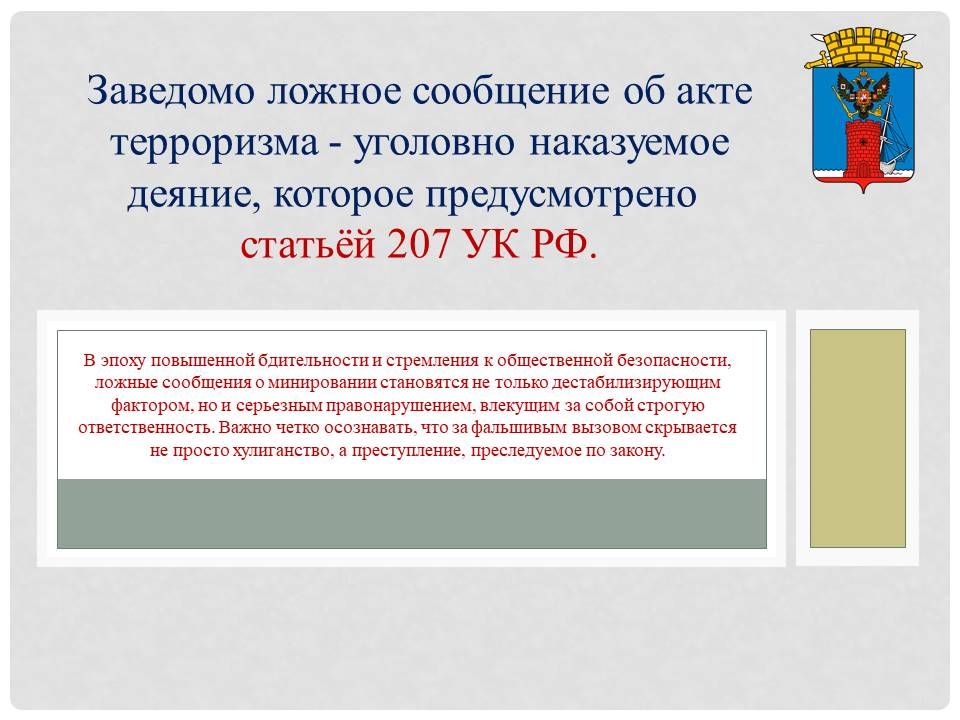 Заведомо ложное сообщение об акте терроризма - уголовно наказуемое деяние, которое предусмотрено статьёй 207 УК РФ.

В эпоху повышенной бдительности и стремления к общественной безопасности, ложные сообщения о минировании становятся не только дестабилизирующим фактором, но и серьезным правонарушением, влекущим за собой строгую ответственность. Важно четко осознавать, что за фальшивым вызовом скрывается не просто хулиганство, а преступление, преследуемое по закону.